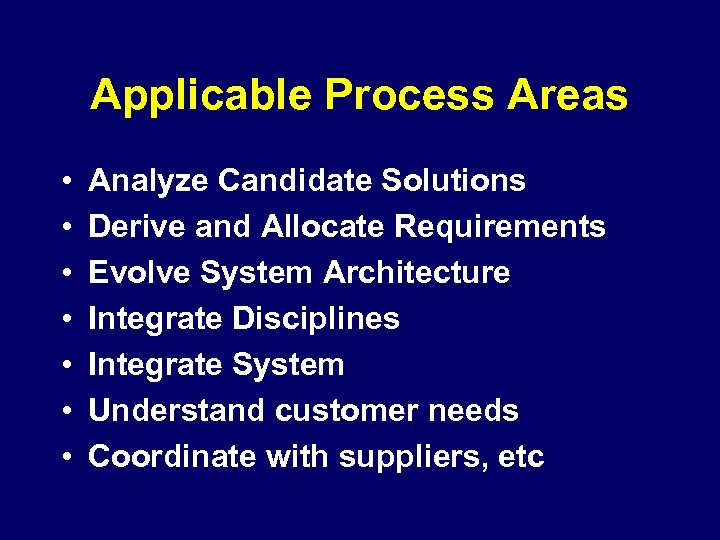 Applicable Process Areas

• Analyze Candidate Solutions
• Derive and Allocate Requirements
• Evolve System Architecture
• Integrate Disciplines
• Integrate System
• Understand customer needs
• Coordinate with suppliers, etc